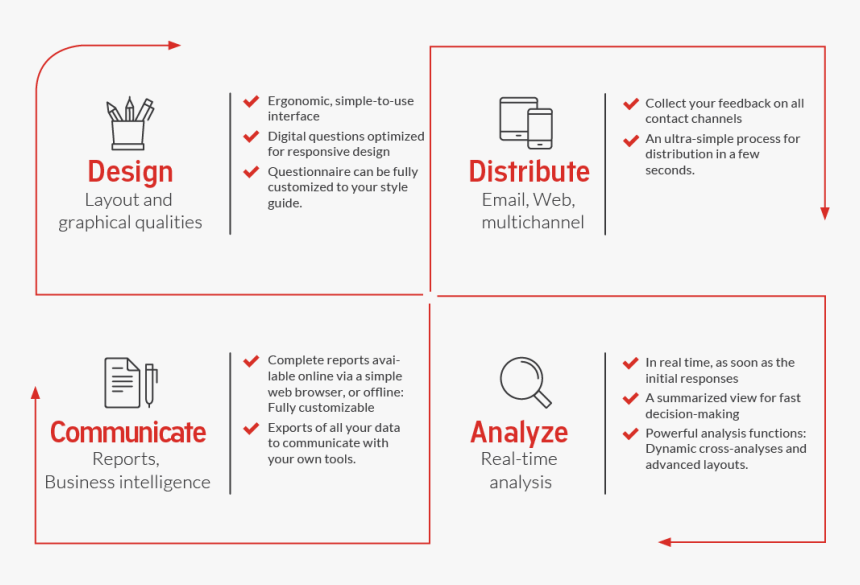 Design
Layout and graphical qualities

Ergonomic, simple-to-use interface

Digital questions optimized for responsive design

Questionnaire can be fully customized to your style guide.

Distribute
Email, Web, multichannel

Collect your feedback on all contact channels

An ultra-simple process for distribution in a few seconds.

Communicate
Reports, Business intelligence

Complete reports available online via a simple web browser, or offline: Fully customizable

Exports of all your data to communicate with your own tools.

Analyze
Real-time analysis

In real time, as soon as the initial responses

A summarized view for fast decision-making

Powerful analysis functions: Dynamic cross-analyses and advanced layouts.